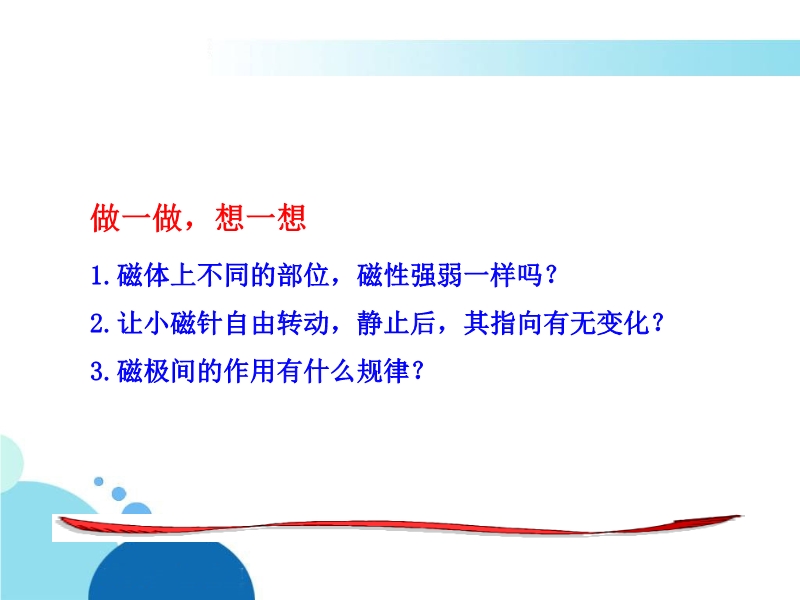 做一做，想一想

1.磁体上不同的部位，磁性强弱一样吗？

2.让小磁针自由转动，静止后，其指向有无变化？

3.磁极间的作用有什么规律？